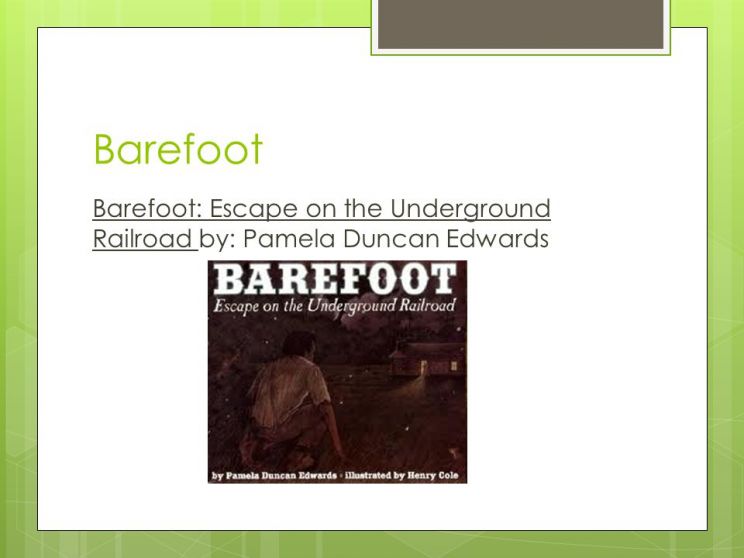 Barefoot

Barefoot: Escape on the Underground Railroad by: Pamela Duncan Edwards

BAREFOOT
Escape on the Underground Railroad

by Pamela Duncan Edwards · illustrated by Henry Cole